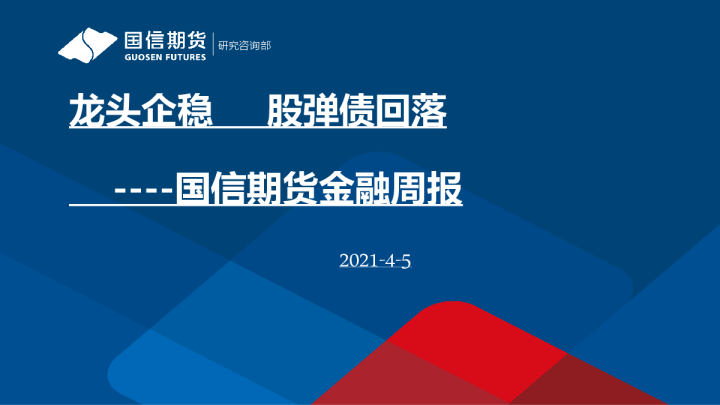 国信期货
GUOSEN FUTURES
研究咨询部

龙头企稳　股弹债回落

----国信期货金融周报

2021-4-5